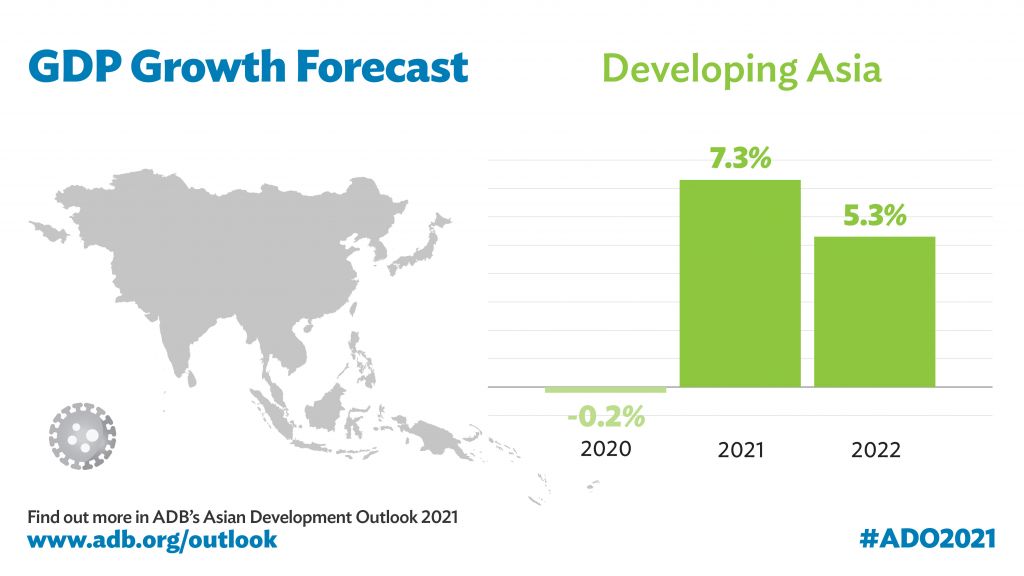 GDP Growth Forecast

Developing Asia

7.3%

5.3%

-0.2%

2020

2021

2022

Find out more in ADB's Asian Development Outlook 2021
www.adb.org/outlook

#ADO2021